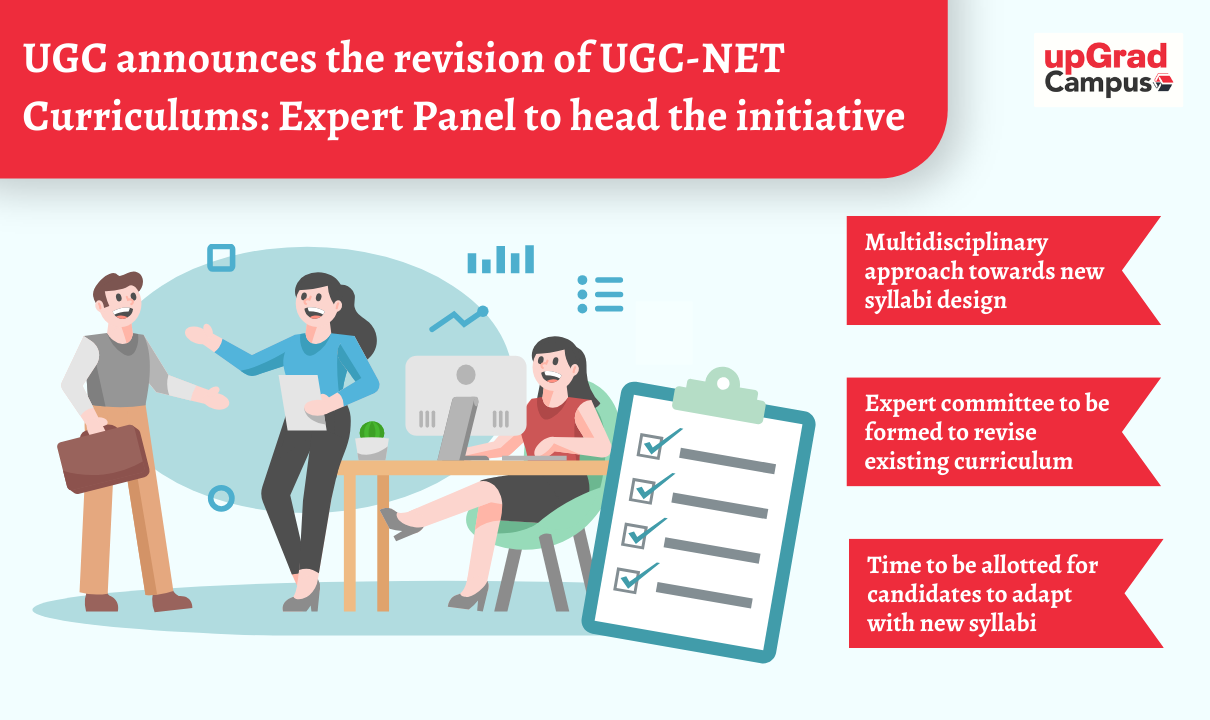 UGC announces the revision of UGC-NET Curriculums: Expert Panel to head the initiative

upGrad Campus

Multidisciplinary approach towards new syllabi design

Expert committee to be formed to revise existing curriculum

Time to be allotted for candidates to adapt with new syllabi